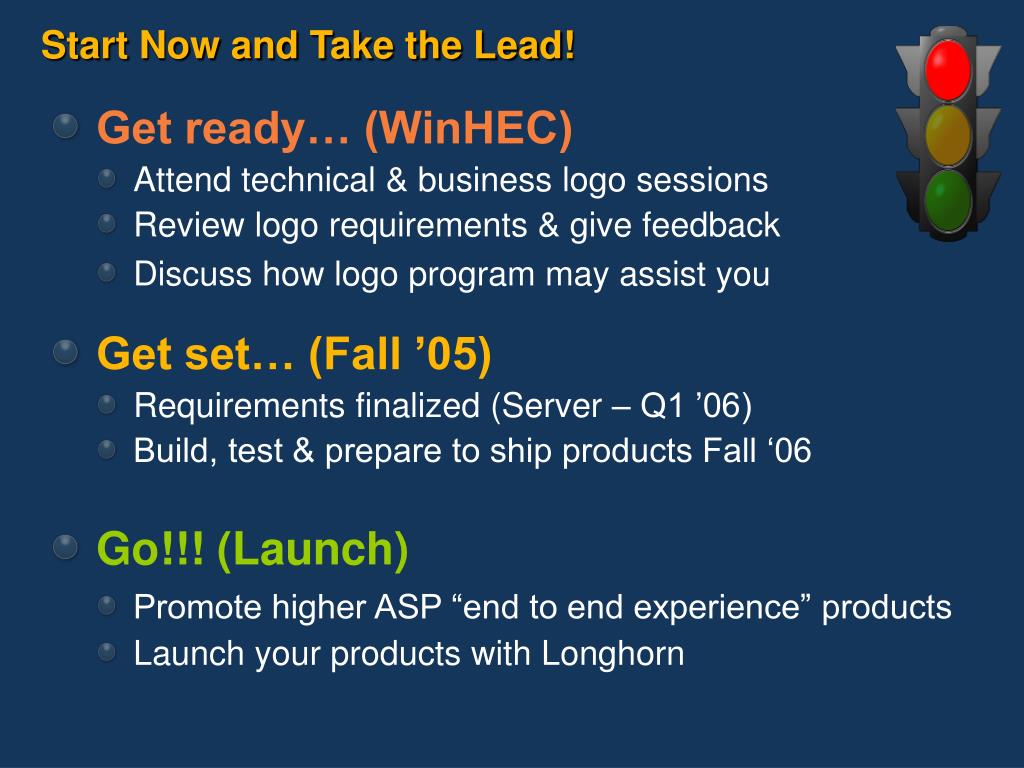 Start Now and Take the Lead!

Get ready… (WinHEC)
Attend technical & business logo sessions
Review logo requirements & give feedback
Discuss how logo program may assist you

Get set… (Fall ’05)
Requirements finalized (Server – Q1 ’06)
Build, test & prepare to ship products Fall ‘06

Go!!! (Launch)
Promote higher ASP “end to end experience” products
Launch your products with Longhorn